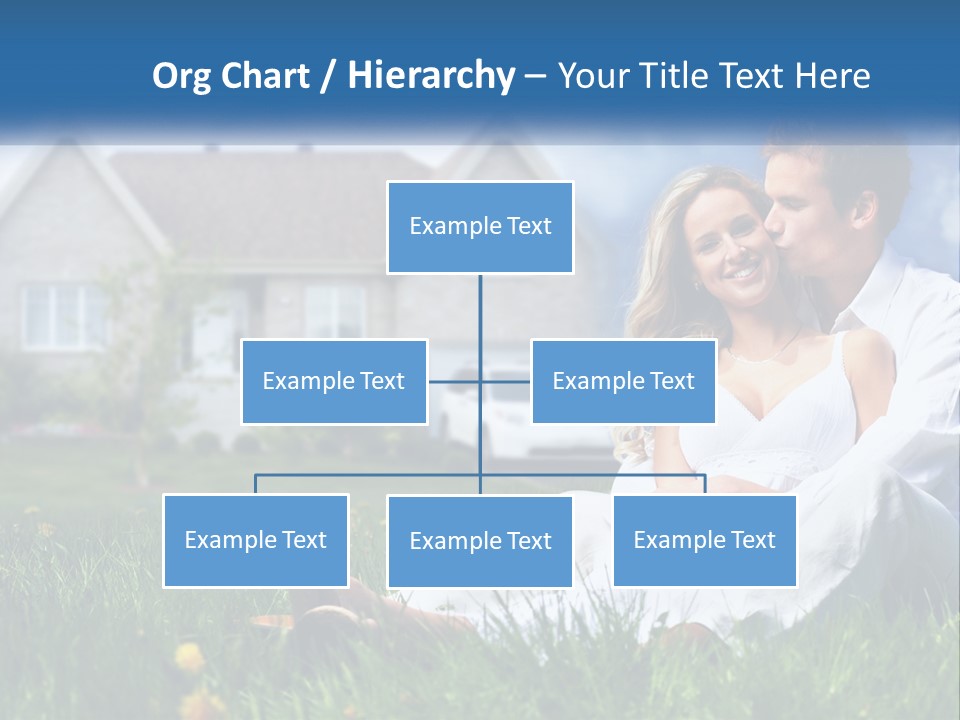 Org Chart / Hierarchy – Your Title Text Here

Example Text

Example Text

Example Text

Example Text

Example Text

Example Text